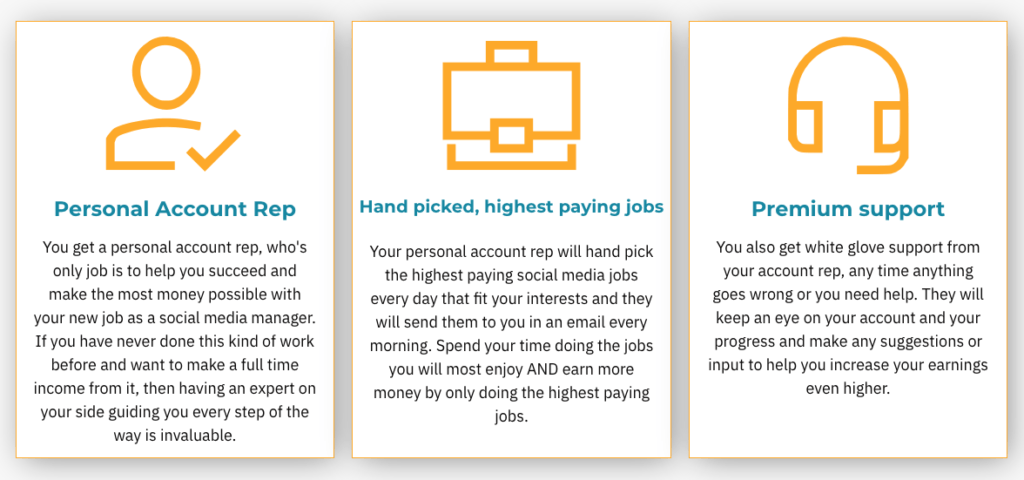 Personal Account Rep

You get a personal account rep, who's only job is to help you succeed and make the most money possible with your new job as a social media manager. If you have never done this kind of work before and want to make a full time income from it, then having an expert on your side guiding you every step of the way is invaluable.

Hand picked, highest paying jobs

Your personal account rep will hand pick the highest paying social media jobs every day that fit your interests and they will send them to you in an email every morning. Spend your time doing the jobs you will most enjoy AND earn more money by only doing the highest paying jobs.

Premium support

You also get white glove support from your account rep, any time anything goes wrong or you need help. They will keep an eye on your account and your progress and make any suggestions or input to help you increase your earnings even higher.